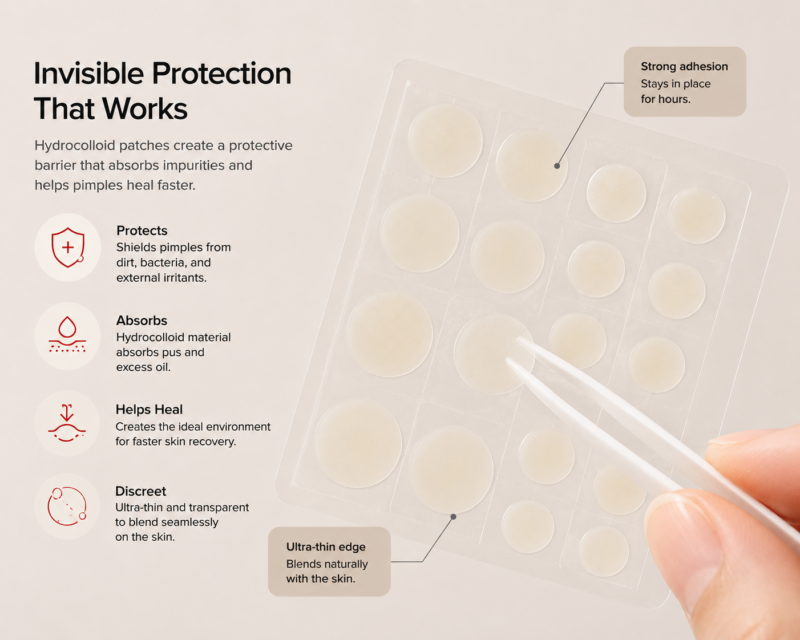 Invisible Protection That Works

Hydrocolloid patches create a protective barrier that absorbs impurities and helps pimples heal faster.

Protects
Shields pimples from dirt, bacteria, and external irritants.

Absorbs
Hydrocolloid material absorbs pus and excess oil.

Helps Heal
Creates the ideal environment for faster skin recovery.

Discreet
Ultra-thin and transparent to blend seamlessly on the skin.

Strong adhesion
Stays in place for hours.

Ultra-thin edge
Blends naturally with the skin.